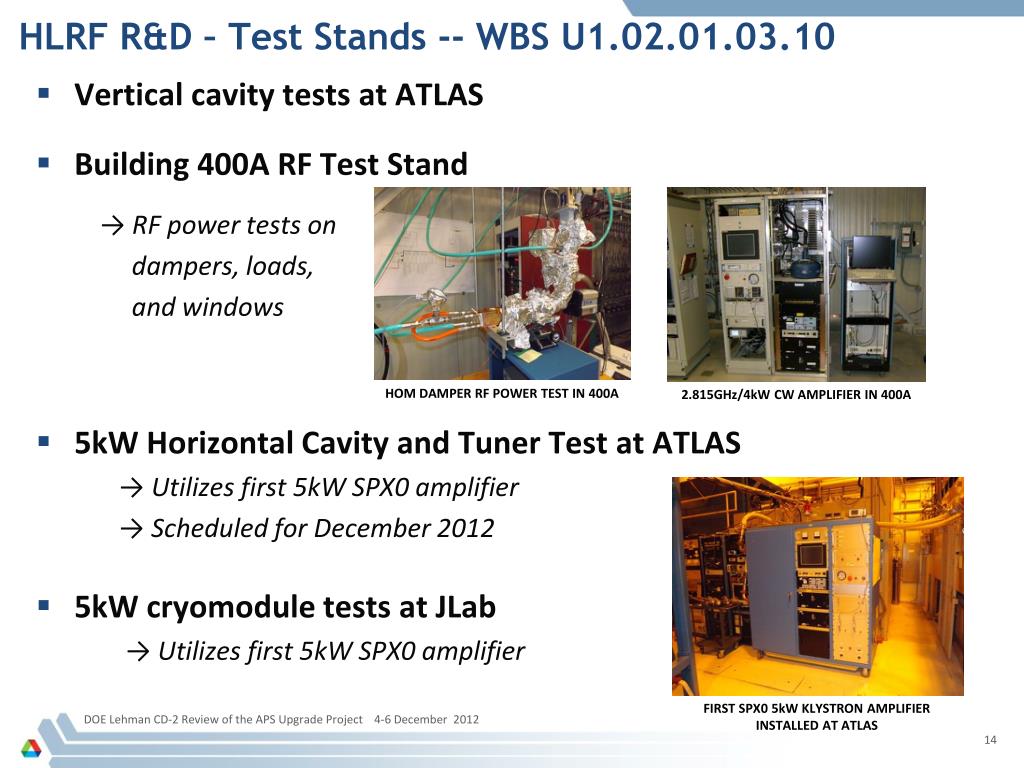 HLRF R&D – Test Stands -- WBS U1.02.01.03.10

▪ Vertical cavity tests at ATLAS

▪ Building 400A RF Test Stand

→ RF power tests on dampers, loads, and windows

HOM DAMPER RF POWER TEST IN 400A

2.815GHz/4kW CW AMPLIFIER IN 400A

▪ 5kW Horizontal Cavity and Tuner Test at ATLAS

→ Utilizes first 5kW SPX0 amplifier

→ Scheduled for December 2012

▪ 5kW cryomodule tests at JLab

→ Utilizes first 5kW SPX0 amplifier

FIRST SPX0 5kW KLYSTRON AMPLIFIER INSTALLED AT ATLAS

DOE Lehman CD-2 Review of the APS Upgrade Project 4-6 December 2012

14